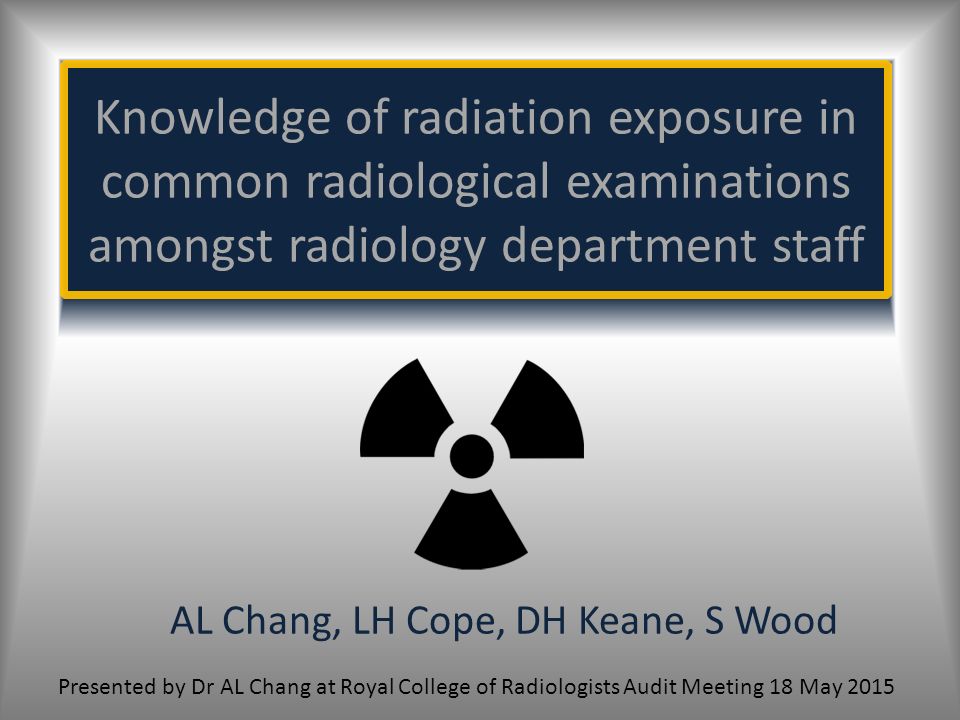 Knowledge of radiation exposure in common radiological examinations amongst radiology department staff

AL Chang, LH Cope, DH Keane, S Wood

Presented by Dr AL Chang at Royal College of Radiologists Audit Meeting 18 May 2015